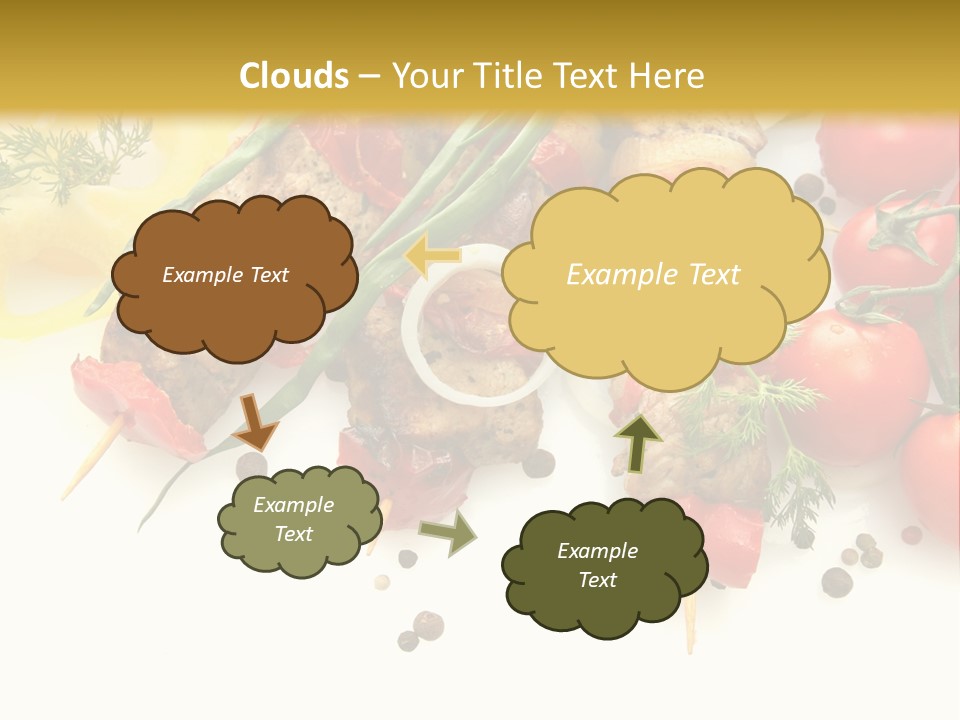 Clouds – Your Title Text Here

Example Text

Example Text

Example Text

Example Text